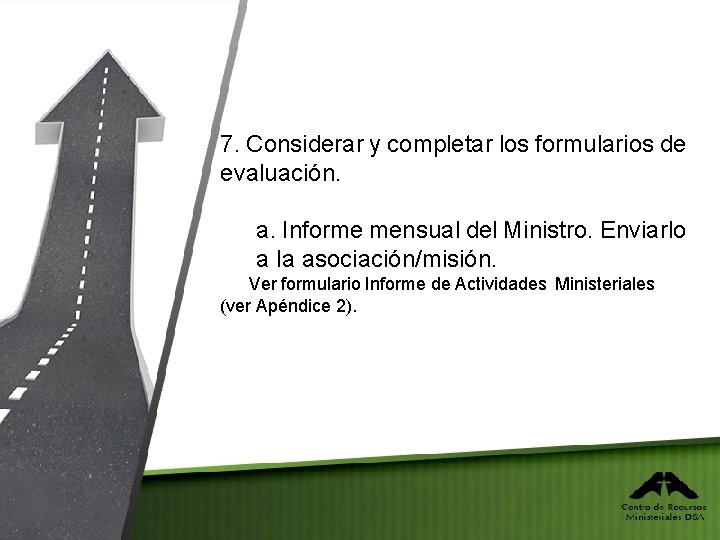 7. Considerar y completar los formularios de evaluación.

a. Informe mensual del Ministro. Enviarlo a la asociación/misión.

Ver formulario Informe de Actividades Ministeriales (ver Apéndice 2).

Centro de Recursos Ministeriales DSA